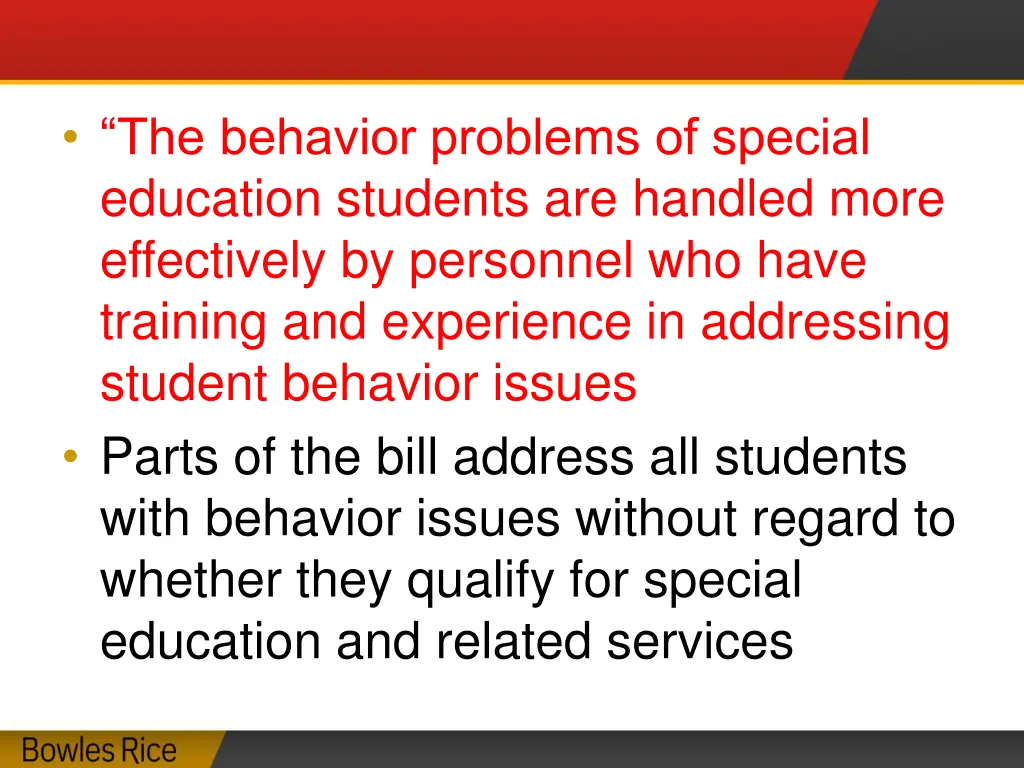 • “The behavior problems of special education students are handled more effectively by personnel who have training and experience in addressing student behavior issues
• Parts of the bill address all students with behavior issues without regard to whether they qualify for special education and related services

Bowles Rice